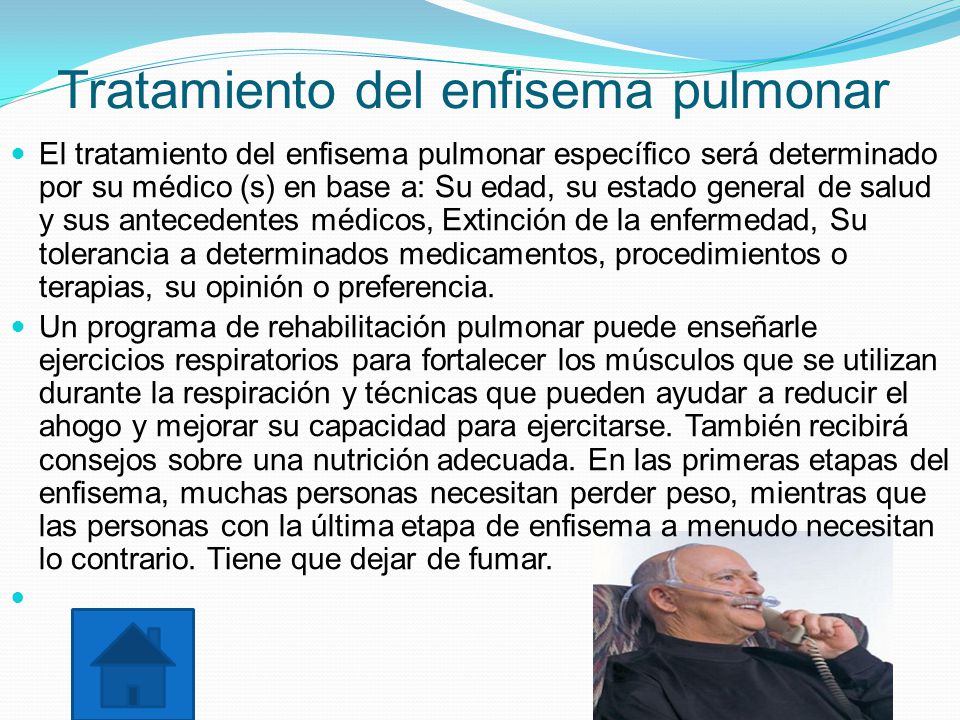 Tratamiento del enfisema pulmonar

El tratamiento del enfisema pulmonar específico será determinado por su médico (s) en base a: Su edad, su estado general de salud y sus antecedentes médicos, Extinción de la enfermedad, Su tolerancia a determinados medicamentos, procedimientos o terapias, su opinión o preferencia.

Un programa de rehabilitación pulmonar puede enseñarle ejercicios respiratorios para fortalecer los músculos que se utilizan durante la respiración y técnicas que pueden ayudar a reducir el ahogo y mejorar su capacidad para ejercitarse. También recibirá consejos sobre una nutrición adecuada. En las primeras etapas del enfisema, muchas personas necesitan perder peso, mientras que las personas con la última etapa de enfisema a menudo necesitan lo contrario. Tiene que dejar de fumar.